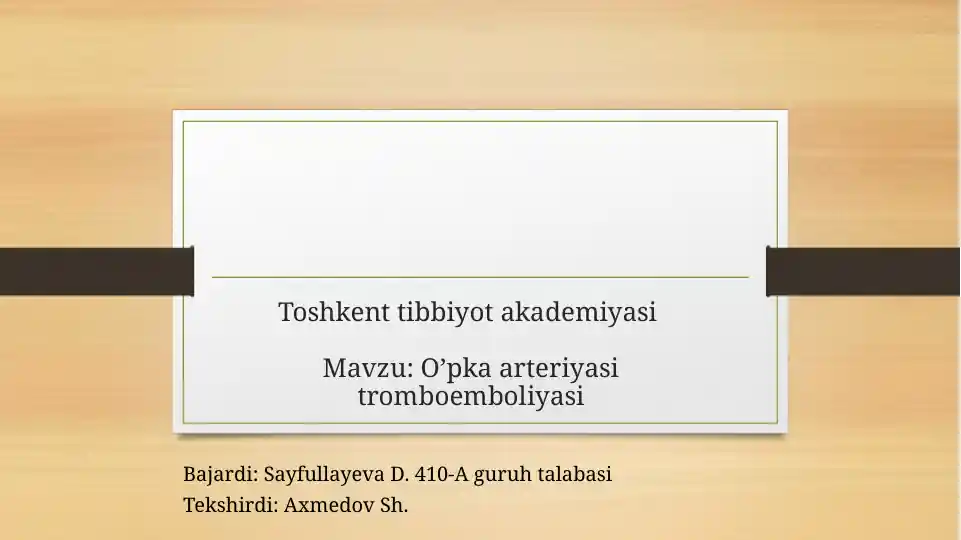 Toshkent tibbiyot akademiyasi

Mavzu: O’pka arteriyasi tromboemboliyasi

Bajardi: Sayfullayeva D. 410-A guruh talabasi
Tekshirdi: Axmedov Sh.